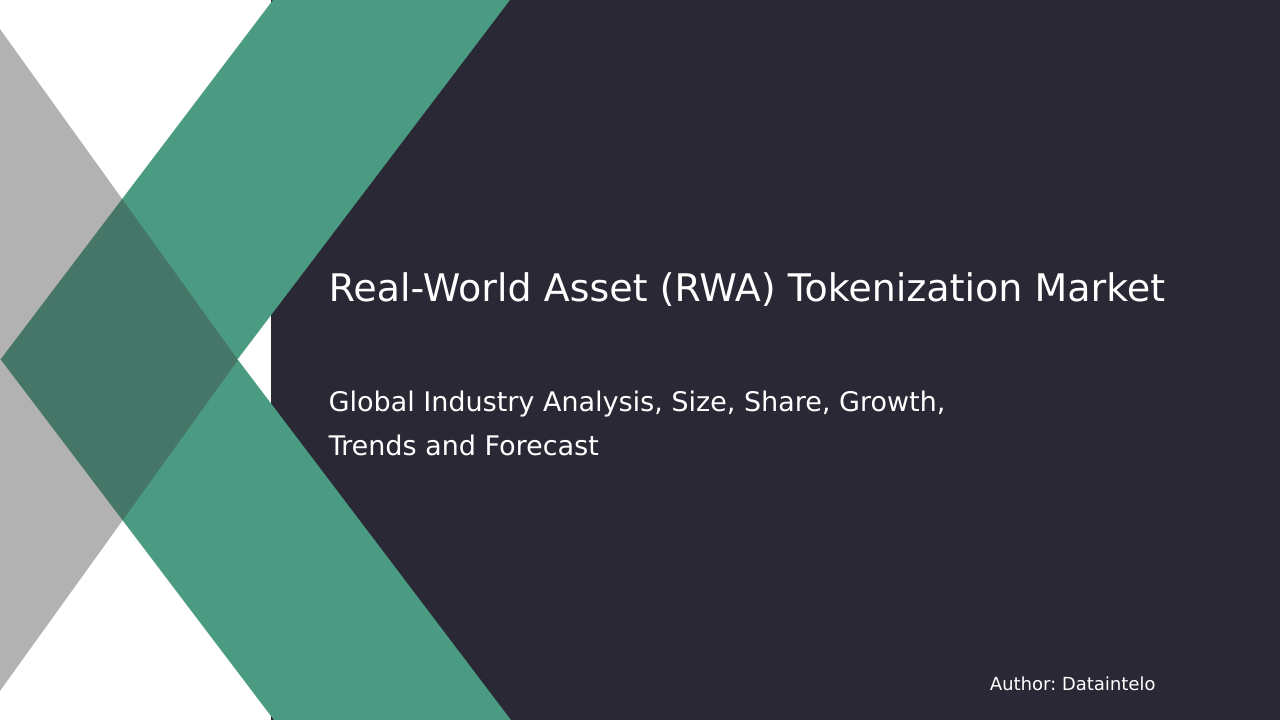 Real-World Asset (RWA) Tokenization Market

Global Industry Analysis, Size, Share, Growth, Trends and Forecast

Author: Dataintelo